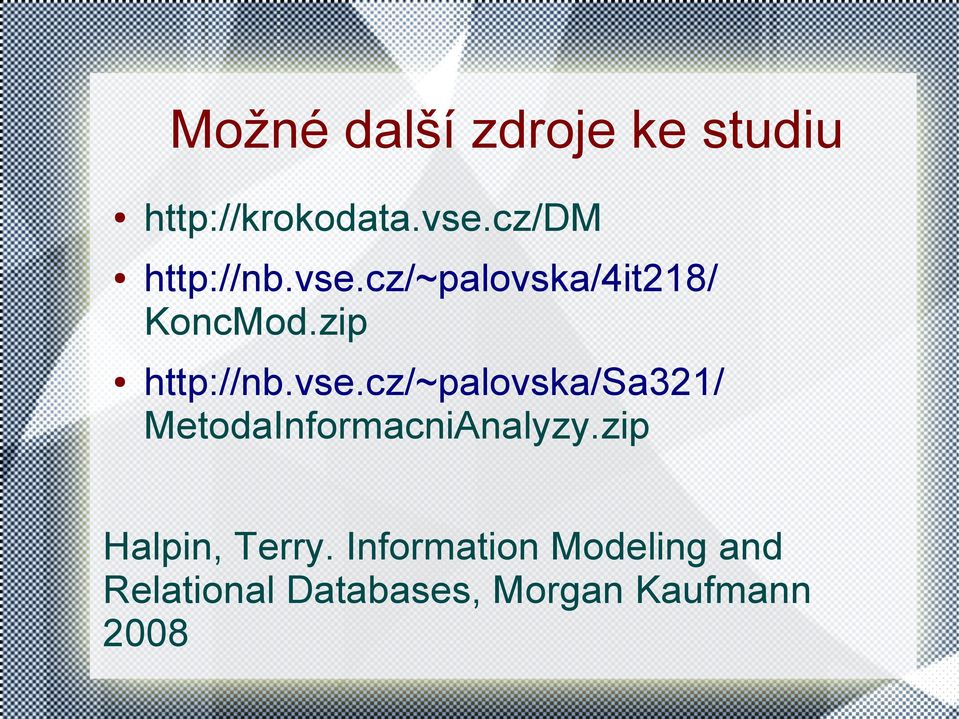 Možné další zdroje ke studiu

• http://krokodata.vse.cz/DM
• http://nb.vse.cz/~palovska/4it218/KoncMod.zip
• http://nb.vse.cz/~palovska/Sa321/MetodaInformacniAnalyzy.zip

Halpin, Terry. Information Modeling and Relational Databases, Morgan Kaufmann 2008